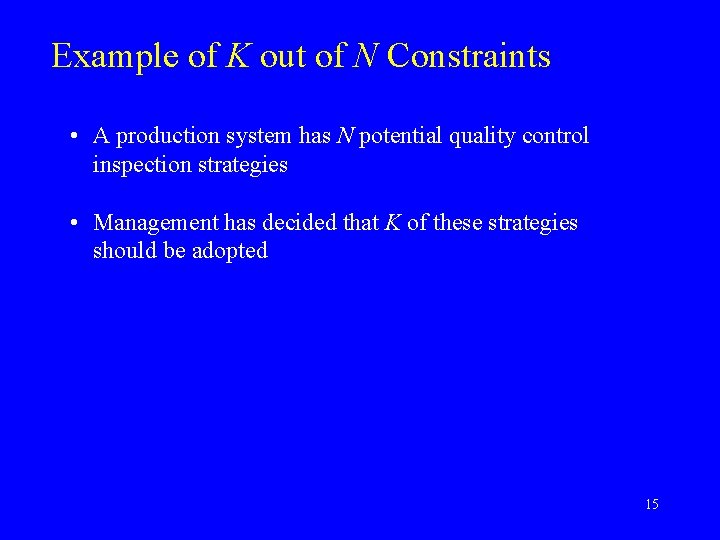 Example of $K$ out of $N$ Constraints

• A production system has $N$ potential quality control inspection strategies

• Management has decided that $K$ of these strategies should be adopted

15